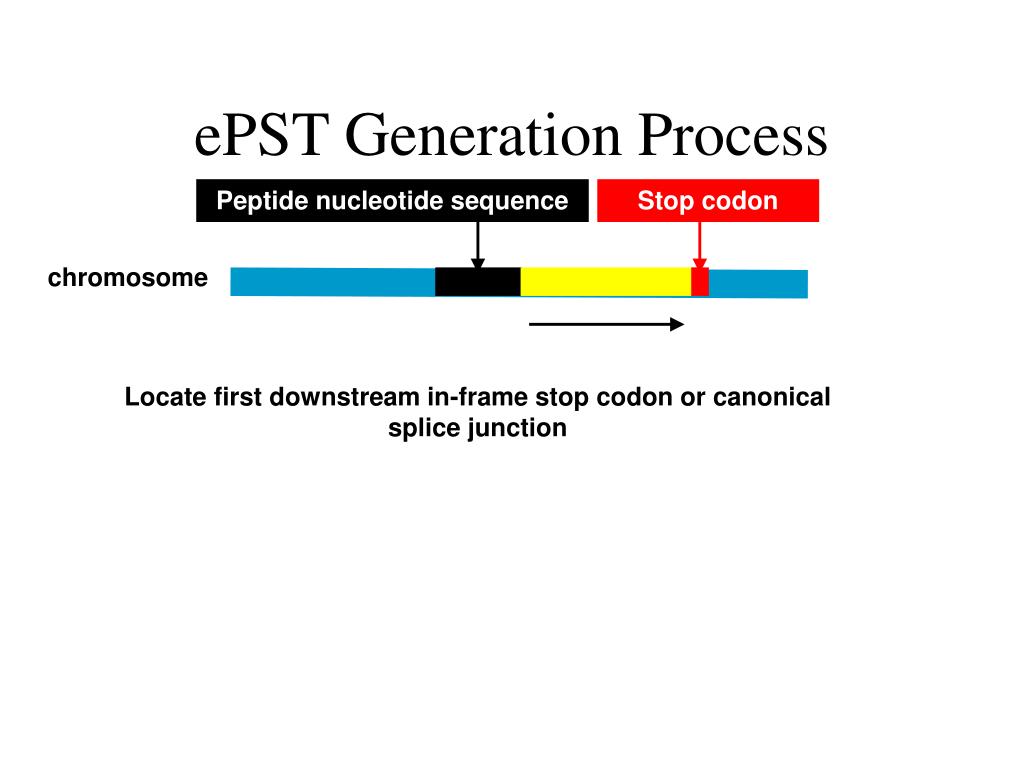 ePST Generation Process

Peptide nucleotide sequence

Stop codon

chromosome

Locate first downstream in-frame stop codon or canonical splice junction